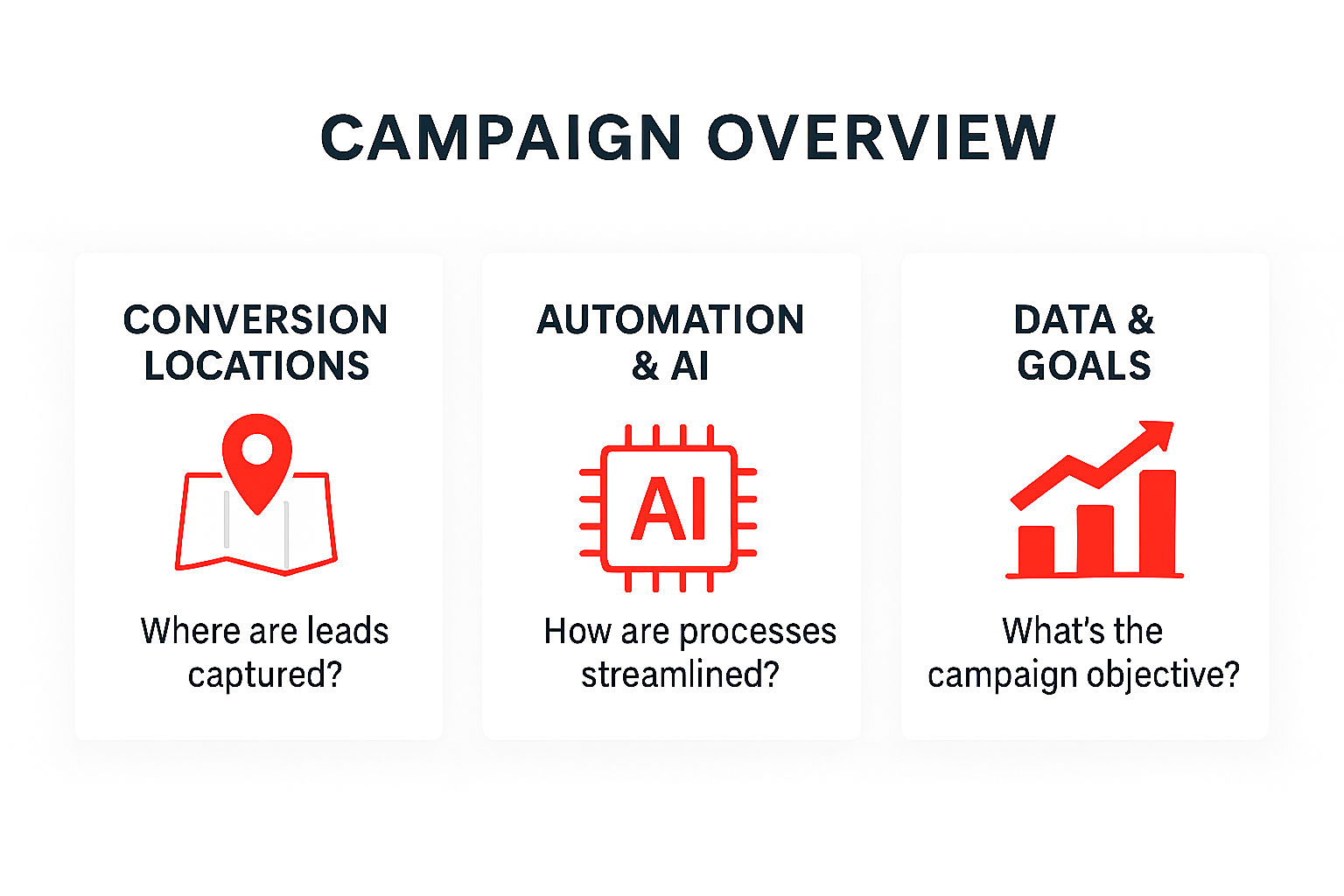 CAMPAIGN OVERVIEW

CONVERSION LOCATIONS

Where are leads captured?

AUTOMATION & AI

AI

How are processes streamlined?

DATA & GOALS

What's the campaign objective?